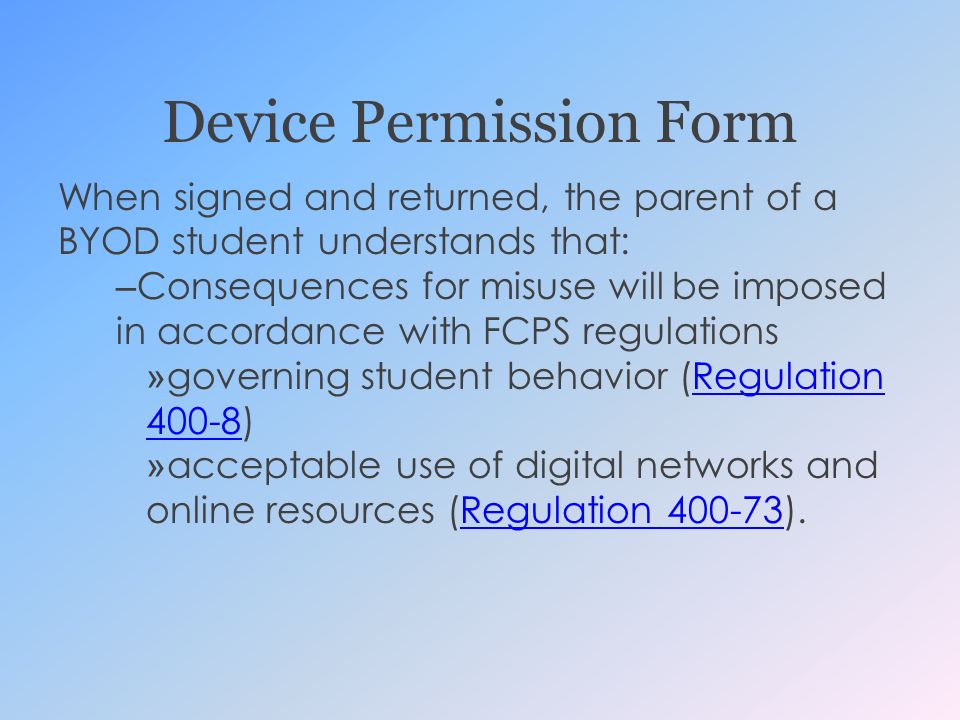 Device Permission Form

When signed and returned, the parent of a BYOD student understands that:

–Consequences for misuse will be imposed in accordance with FCPS regulations

»governing student behavior (Regulation 400-8)

»acceptable use of digital networks and online resources (Regulation 400-73).